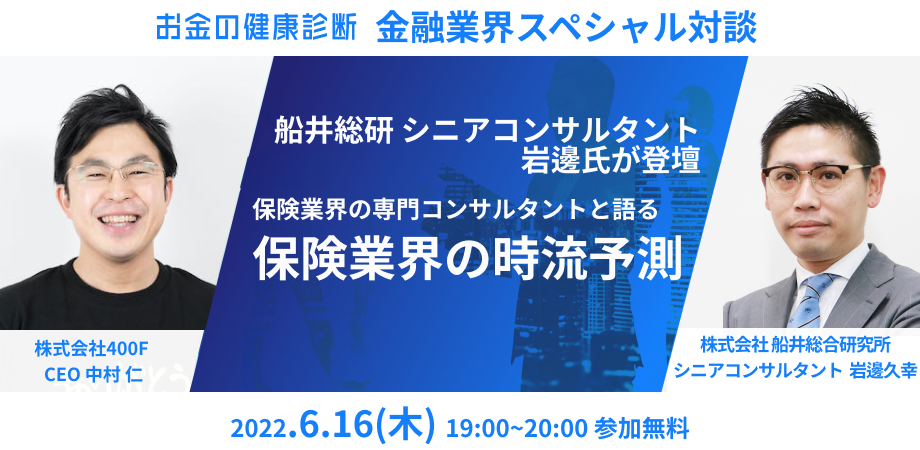 お金の健康診断 金融業界スペシャル対談

船井総研 シニアコンサルタント
岩邊氏が登壇

保険業界の専門コンサルタントと語る
保険業界の時流予測

株式会社400F
CEO 中村 仁

株式会社 船井総合研究所
シニアコンサルタント 岩邊久幸

2022.6.16(木) 19:00~20:00 参加無料